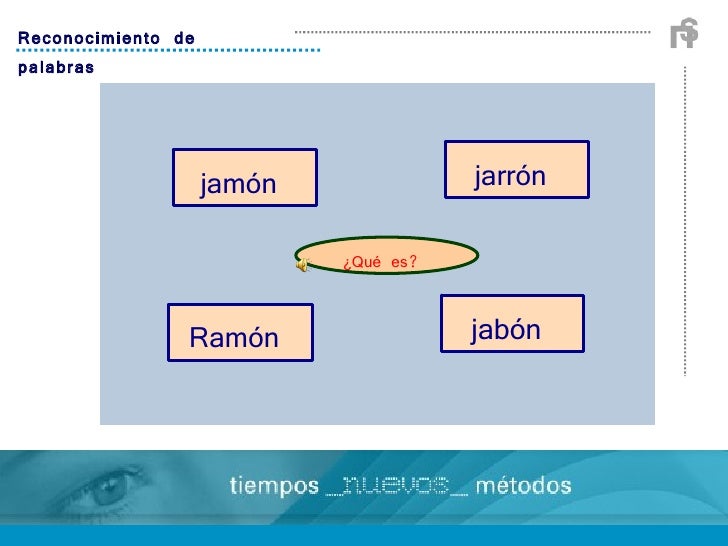 Reconocimiento de palabras

jamón

jarrón

¿Qué es?

Ramón

jabón

tiempos _nuevos_ métodos